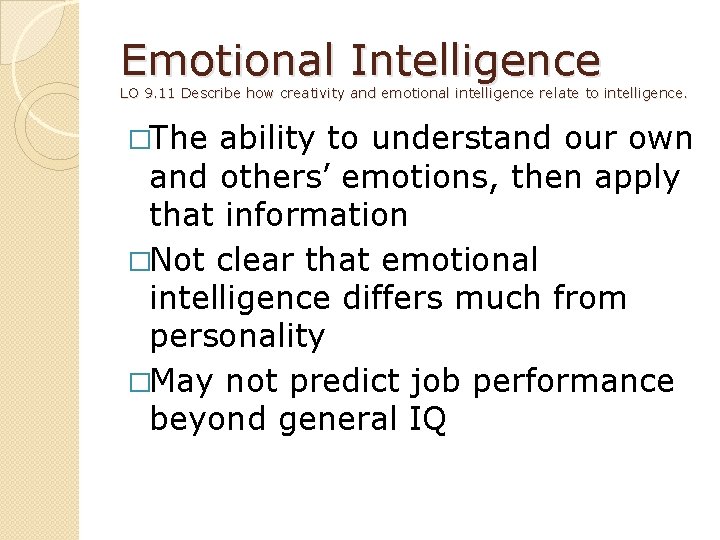 Emotional Intelligence
LO 9.11 Describe how creativity and emotional intelligence relate to intelligence.

□The ability to understand our own and others’ emotions, then apply that information

□Not clear that emotional intelligence differs much from personality

□May not predict job performance beyond general IQ